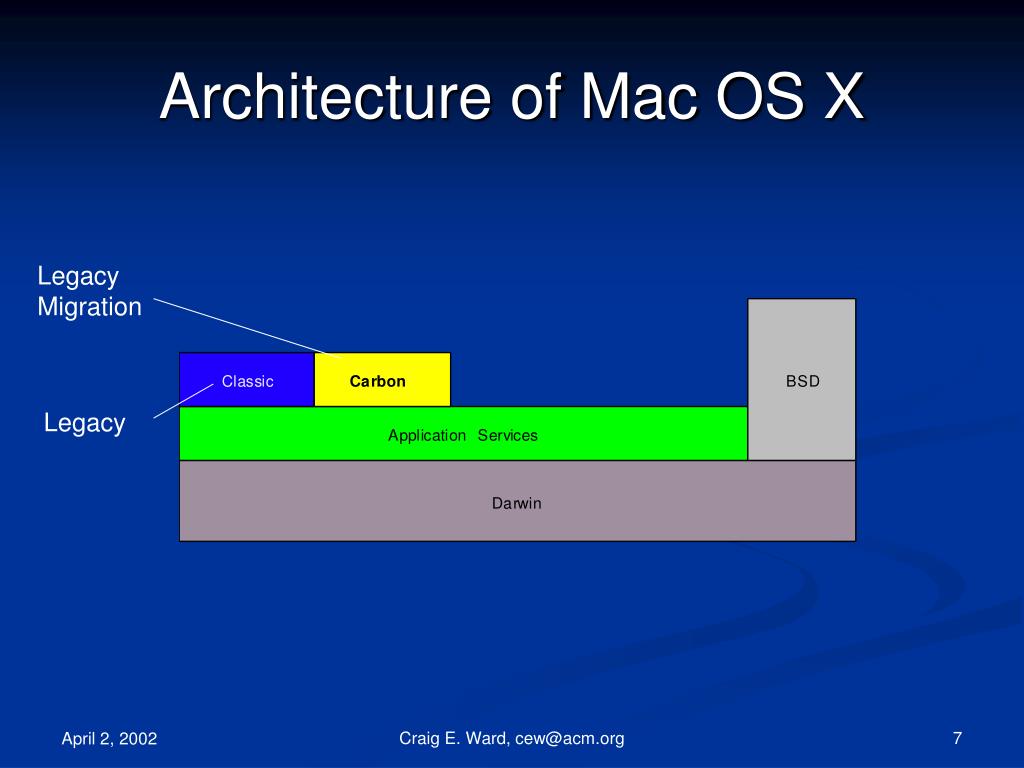 Architecture of Mac OS X

Legacy Migration

Legacy

Classic

Carbon

BSD

Application Services

Darwin

April 2, 2002

Craig E. Ward, cew@acm.org

7